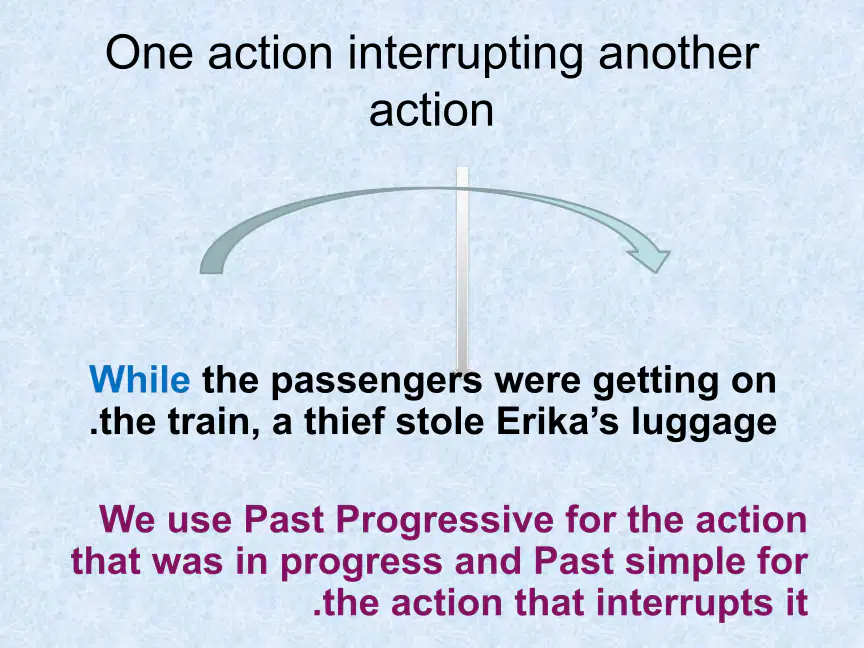 One action interrupting another action

While the passengers were getting on .the train, a thief stole Erika's luggage

We use Past Progressive for the action that was in progress and Past simple for .the action that interrupts it